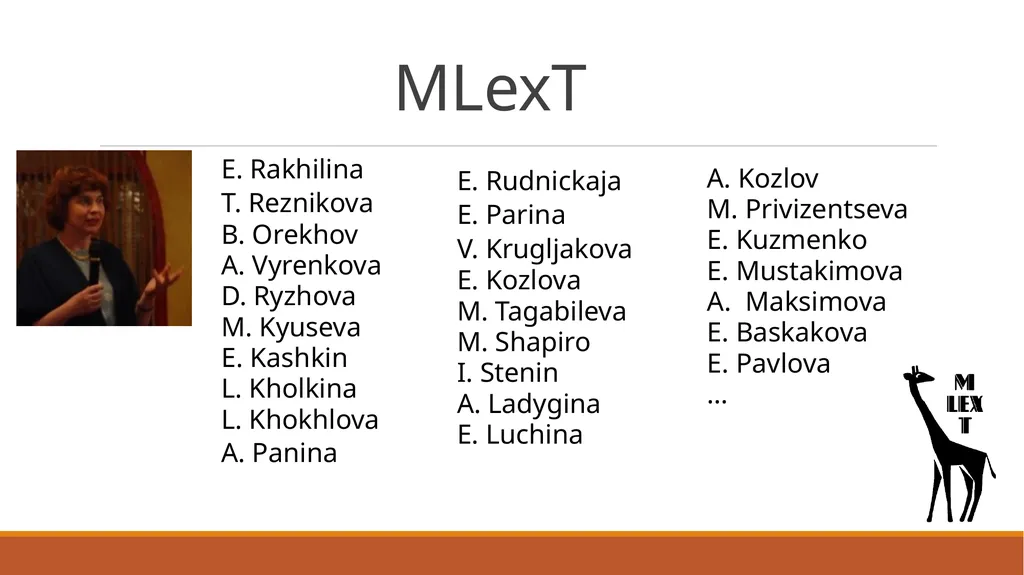 MLexT

E. Rakhilina
T. Reznikova
B. Orekhov
A. Vyrenkova
D. Ryzhova
M. Kyuseva
E. Kashkin
L. Kholkina
L. Khokhlova
A. Panina

E. Rudnickaja
E. Parina
V. Krugljakova
E. Kozlova
M. Tagabileva
M. Shapiro
I. Stenin
A. Ladygina
E. Luchina

A. Kozlov
M. Privizentseva
E. Kuzmenko
E. Mustakimova
A. Maksimova
E. Baskakova
E. Pavlova
…

M
LEX
T